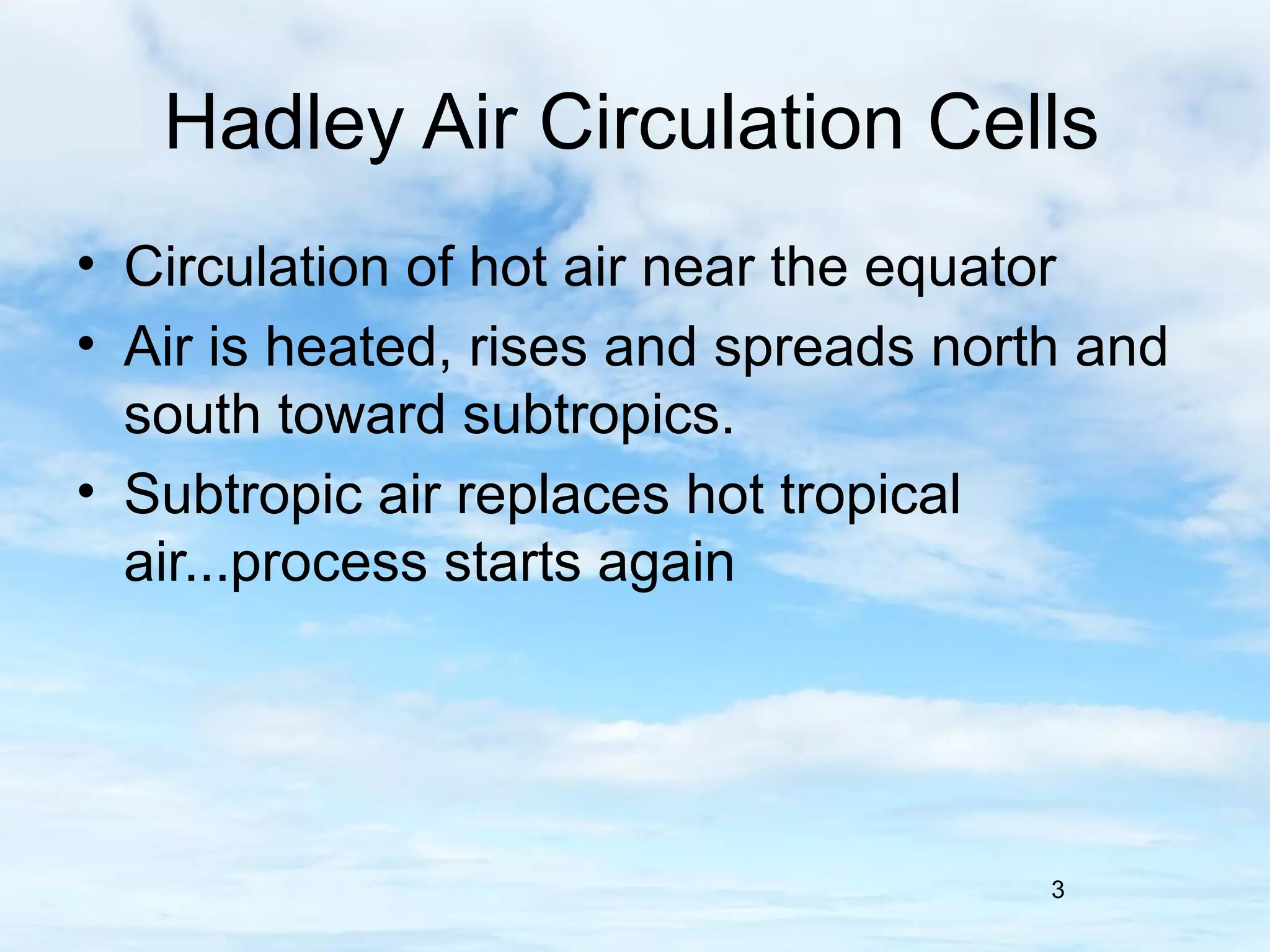 Hadley Air Circulation Cells

• Circulation of hot air near the equator
• Air is heated, rises and spreads north and south toward subtropics.
• Subtropic air replaces hot tropical air...process starts again

3